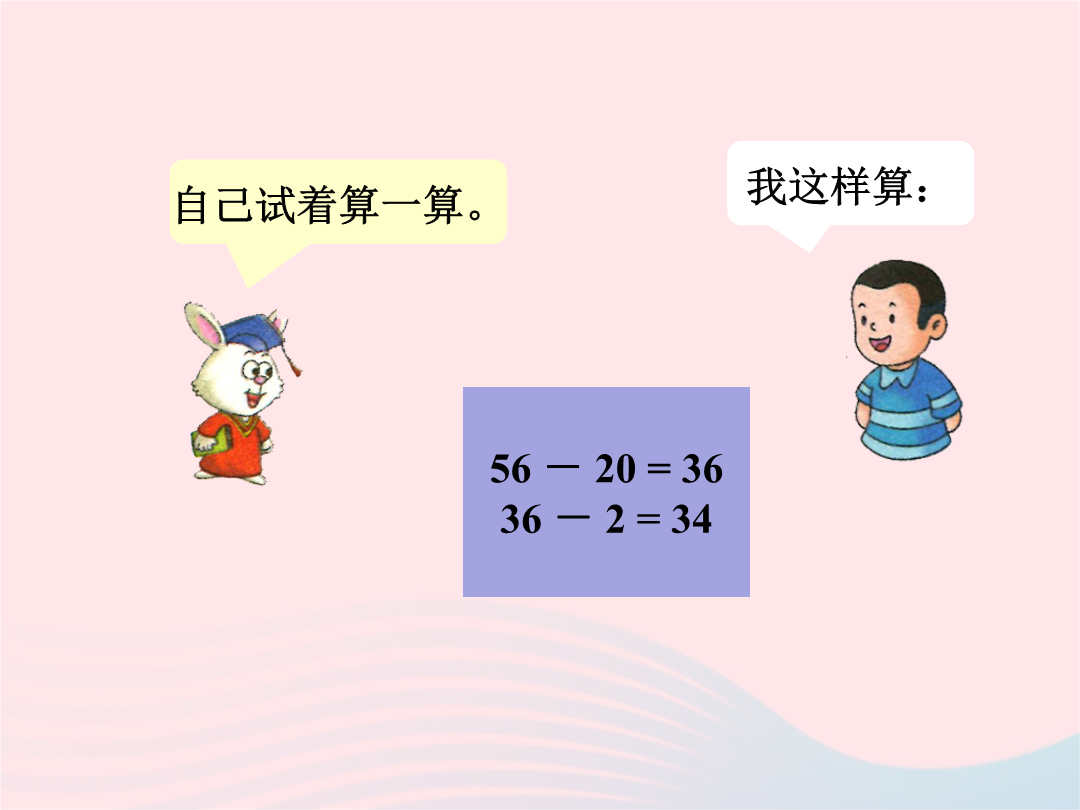 自己试着算一算。

我这样算：

$56 - 20 = 36$
$36 - 2 = 34$